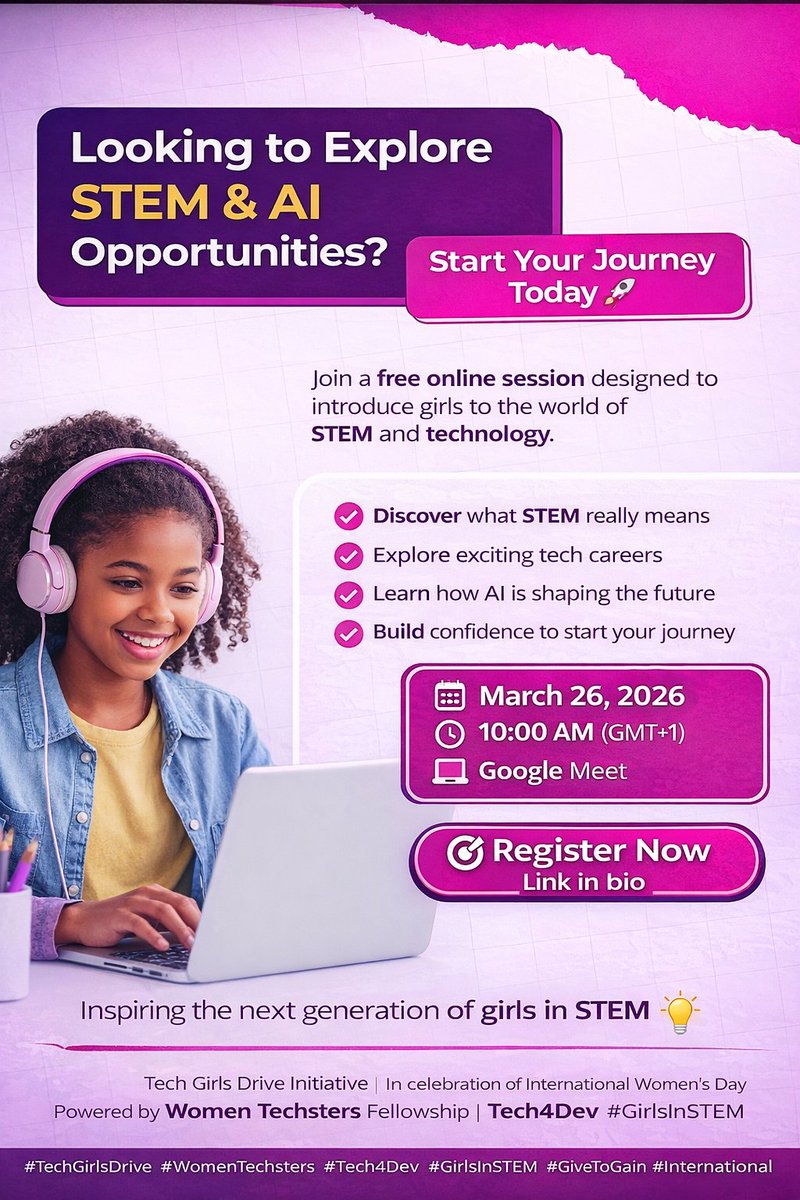 Looking to Explore STEM & AI Opportunities?

Start Your Journey Today 🚀

Join a free online session designed to introduce girls to the world of STEM and technology.

Discover what STEM really means
Explore exciting tech careers
Learn how AI is shaping the future
Build confidence to start your journey

March 26, 2026
10:00 AM (GMT+1)
Google Meet

Register Now
Link in bio

Inspiring the next generation of girls in STEM 💡

Tech Girls Drive Initiative | In celebration of International Women's Day
Powered by Women Techsters Fellowship | Tech4Dev #GirlsInSTEM

#TechGirlsDrive #WomenTechsters #Tech4Dev #GirlsInSTEM #GiveToGain #International